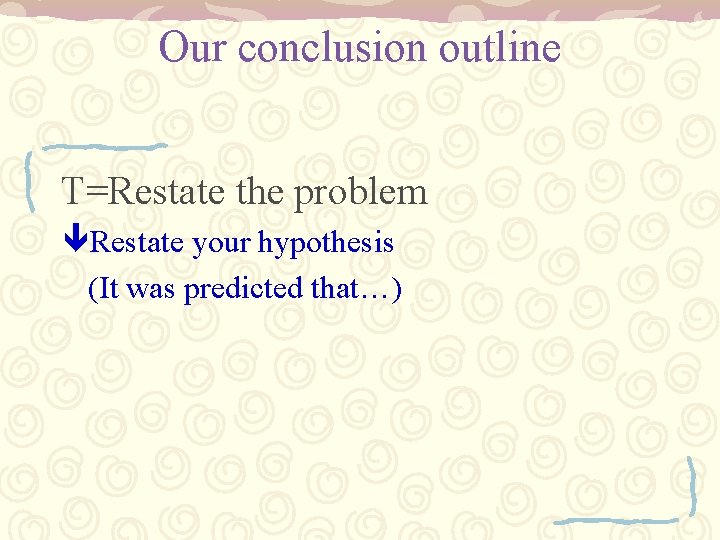 Our conclusion outline

T=Restate the problem

Restate your hypothesis (It was predicted that…)